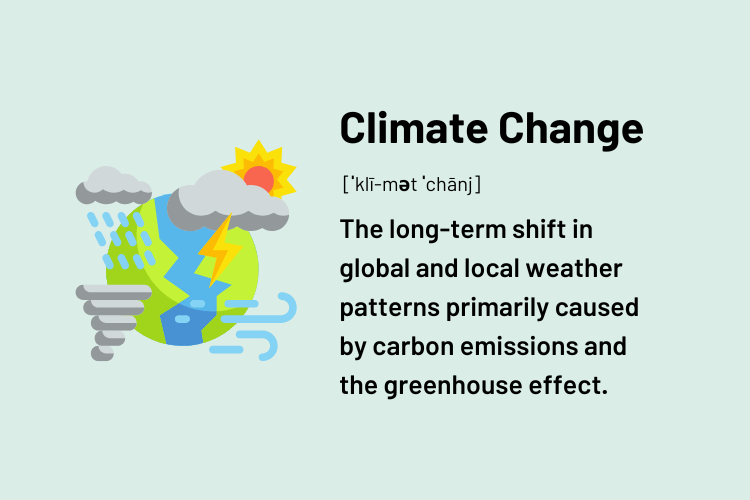 Climate Change

[ˈklī-mət ˈchānj]

The long-term shift in global and local weather patterns primarily caused by carbon emissions and the greenhouse effect.